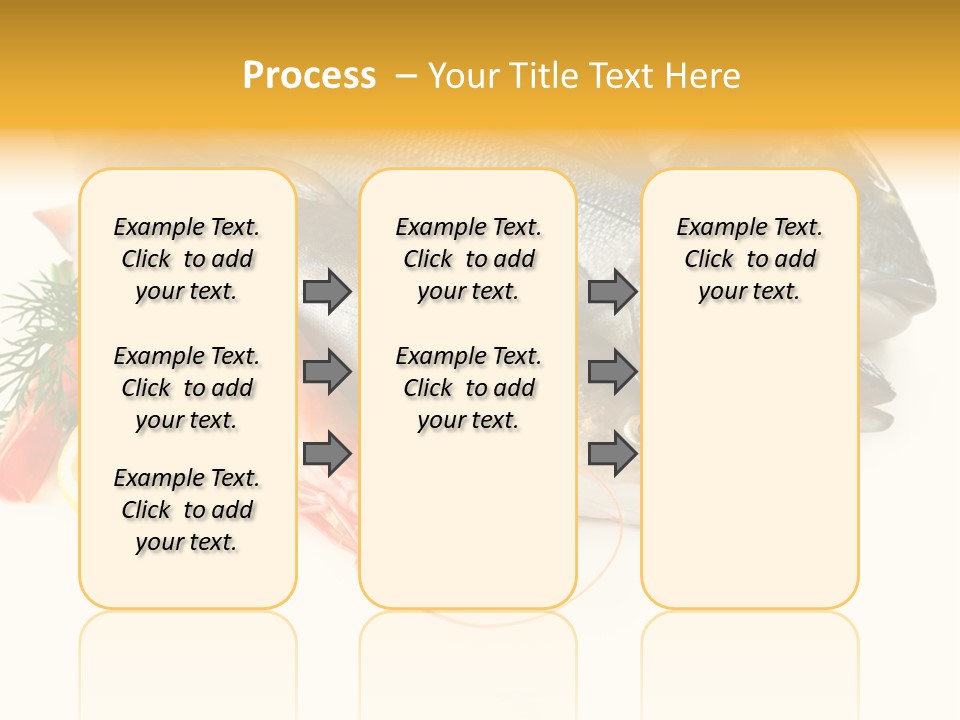 Process – Your Title Text Here

Example Text. Click to add your text.

Example Text. Click to add your text.

Example Text. Click to add your text.

Example Text. Click to add your text.

Example Text. Click to add your text.

Example Text. Click to add your text.